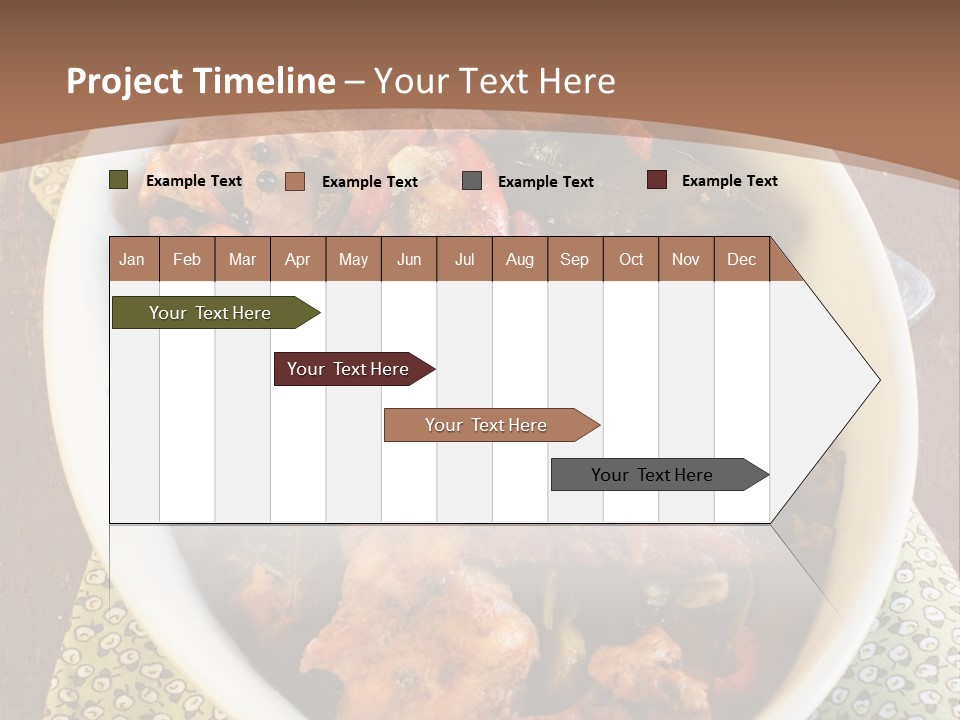 Project Timeline – Your Text Here

Example Text Example Text Example Text Example Text

| Jan | Feb | Mar | Apr | May | Jun | Jul | Aug | Sep | Oct | Nov | Dec |
|---|---|---|---|---|---|---|---|---|---|---|---|

Your Text Here

Your Text Here

Your Text Here

Your Text Here